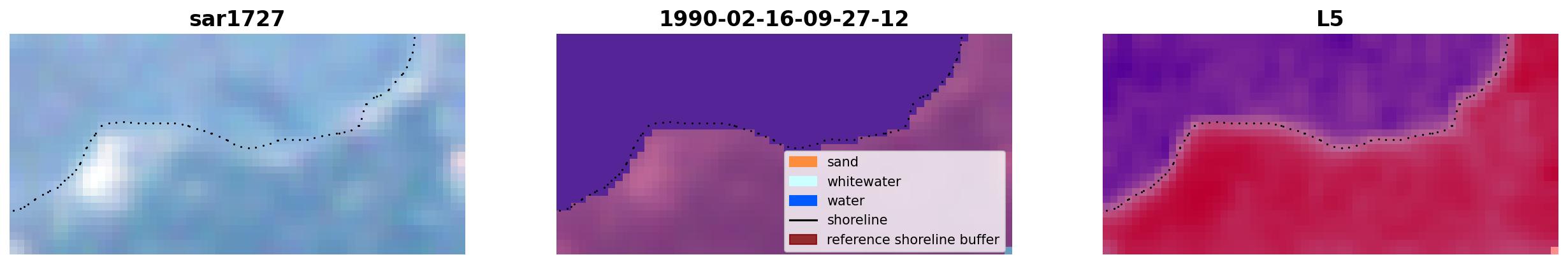 sar1727

1990-02-16-09-27-12

sand
whitewater
water
shoreline
reference shoreline buffer

L5